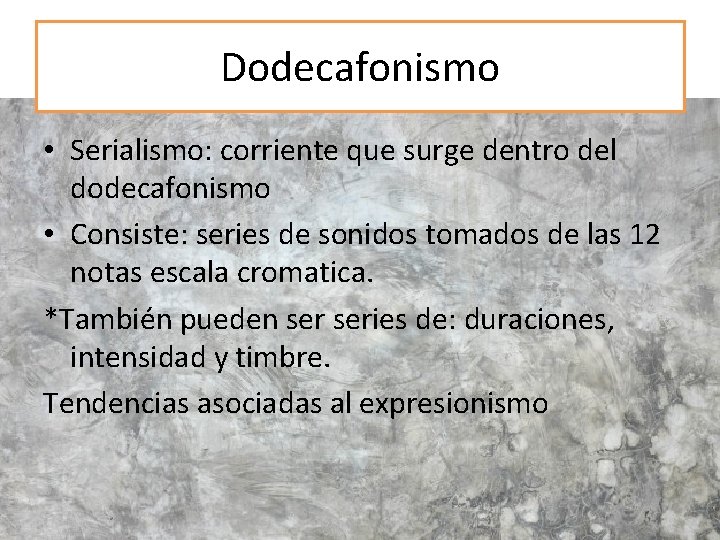 Dodecafonismo

• Serialismo: corriente que surge dentro del dodecafonismo
• Consiste: series de sonidos tomados de las 12 notas escala cromatica.

*También pueden ser series de: duraciones, intensidad y timbre.

Tendencias asociadas al expresionismo